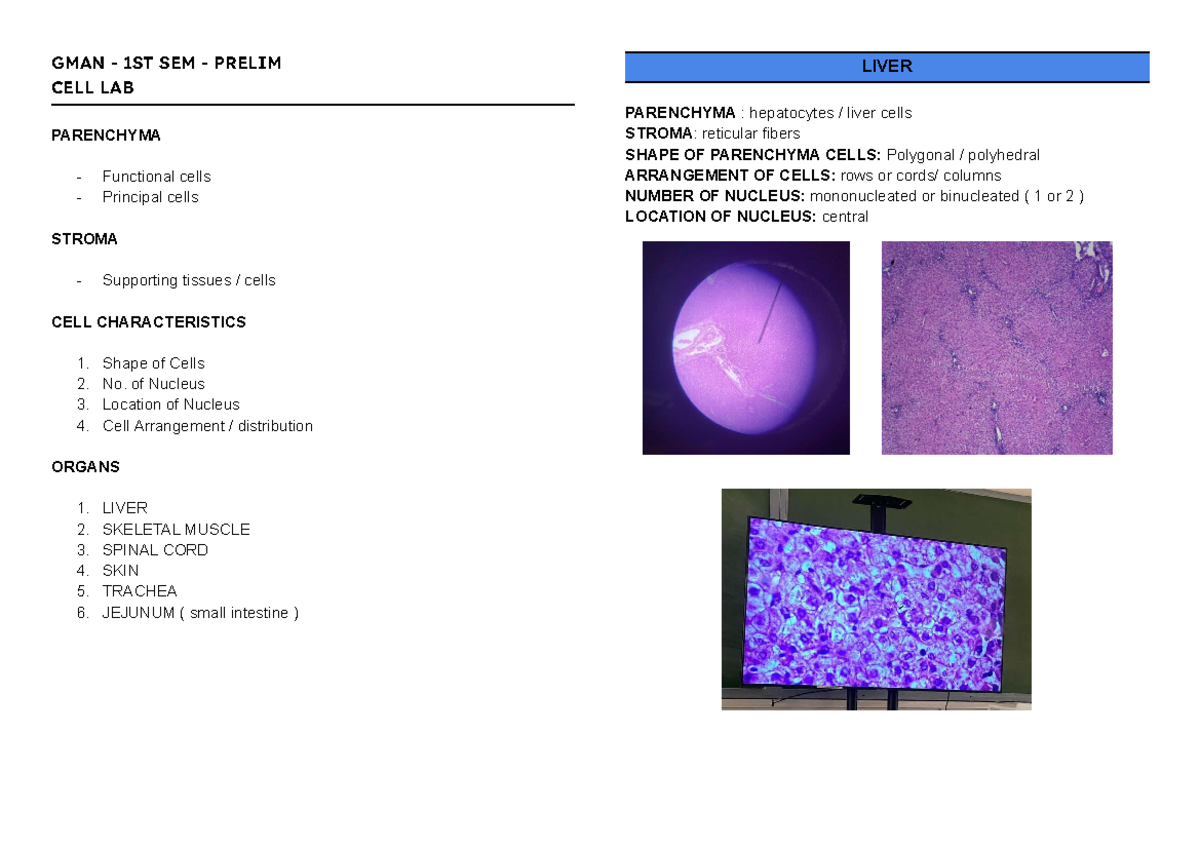 GMAN - 1ST SEM - PRELIM
CELL LAB

PARENCHYMA

- Functional cells
- Principal cells

STROMA

- Supporting tissues / cells

CELL CHARACTERISTICS

1. Shape of Cells
2. No. of Nucleus
3. Location of Nucleus
4. Cell Arrangement / distribution

ORGANS

1. LIVER
2. SKELETAL MUSCLE
3. SPINAL CORD
4. SKIN
5. TRACHEA
6. JEJUNUM ( small intestine )

LIVER

PARENCHYMA : hepatocytes / liver cells
STROMA: reticular fibers
SHAPE OF PARENCHYMA CELLS: Polygonal / polyhedral
ARRANGEMENT OF CELLS: rows or cords/ columns
NUMBER OF NUCLEUS: mononucleated or binucleated ( 1 or 2 )
LOCATION OF NUCLEUS: central